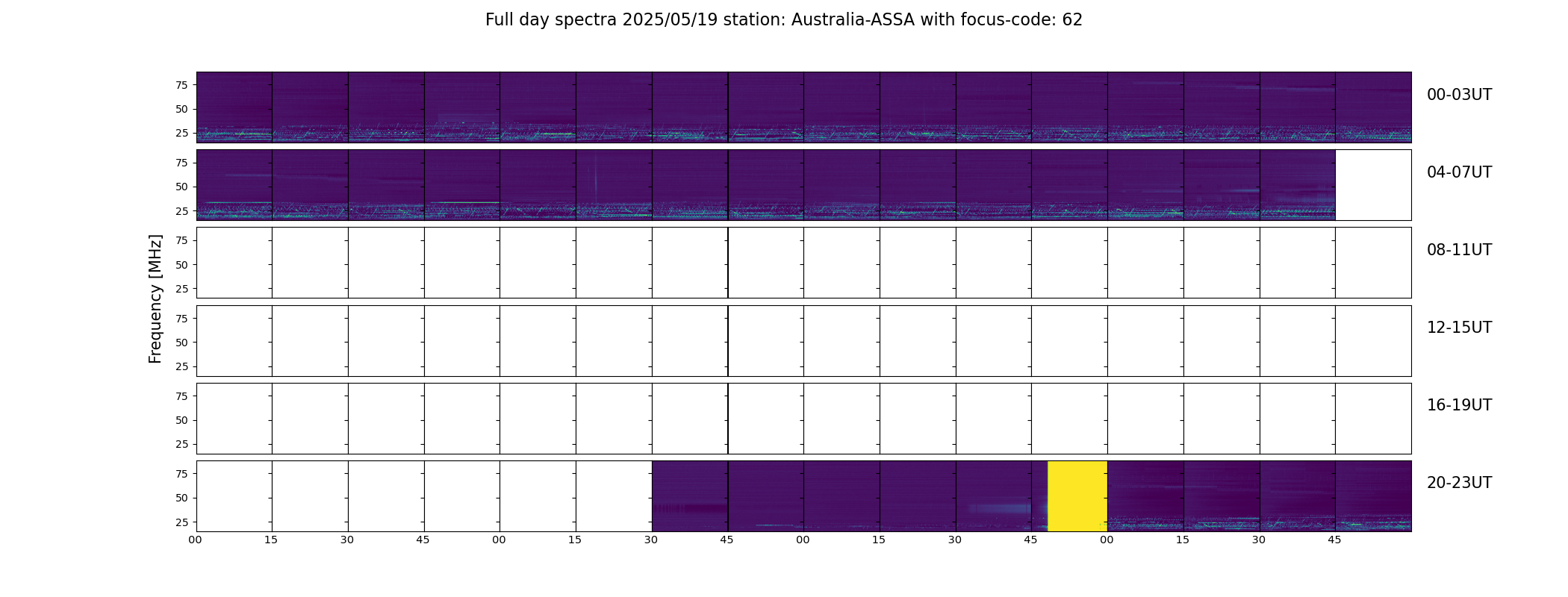 Full day spectra 2025/05/19 station: Australia-ASSA with focus-code: 62

Frequency [MHz]

75
50
25
00-03UT

75
50
25
04-07UT

75
50
25
08-11UT

75
50
25
12-15UT

75
50
25
16-19UT

75
50
25
20-23UT

00 15 30 45 00 15 30 45 00 15 30 45 00 15 30 45